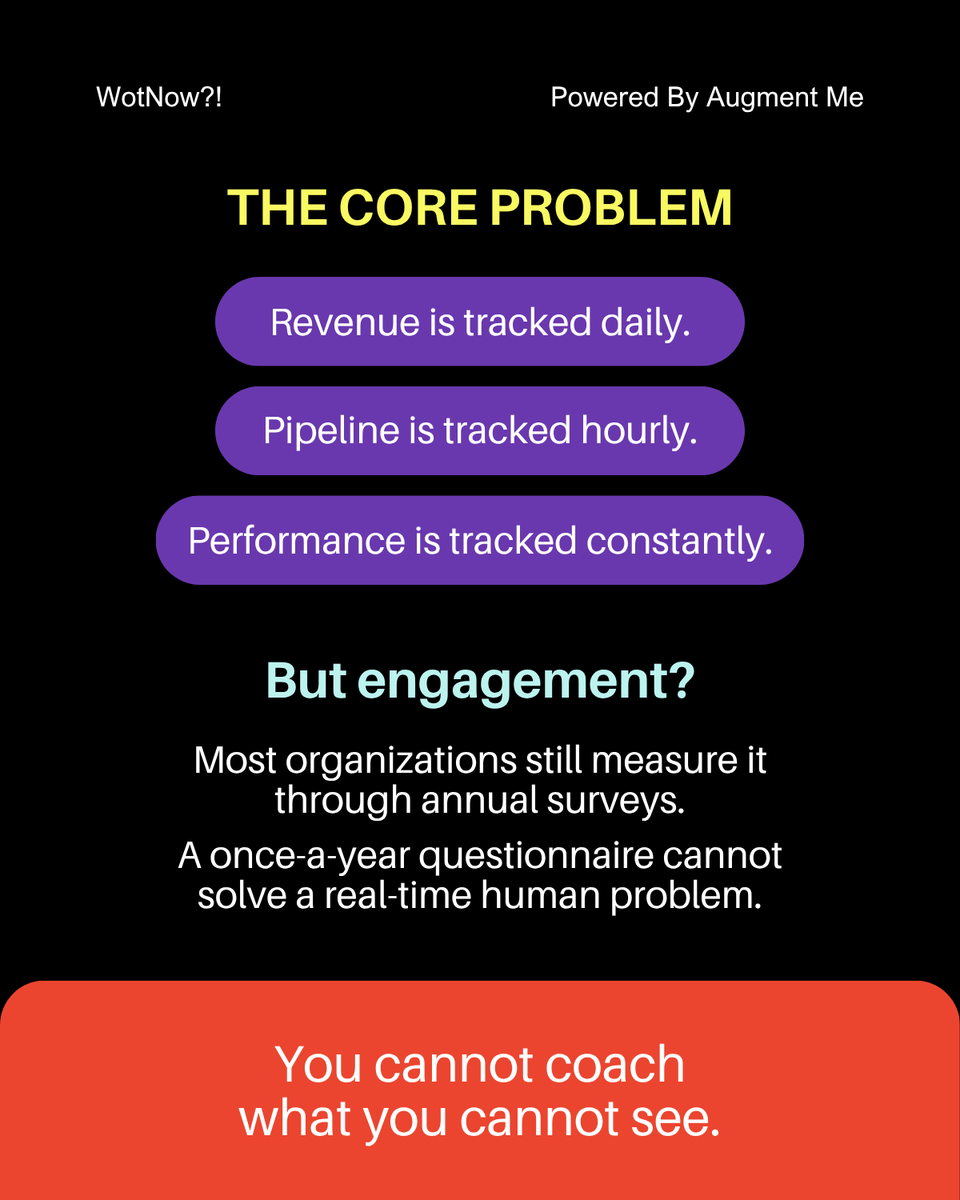 WotNow?!

Powered By Augment Me

THE CORE PROBLEM

Revenue is tracked daily.

Pipeline is tracked hourly.

Performance is tracked constantly.

But engagement?

Most organizations still measure it through annual surveys.

A once-a-year questionnaire cannot solve a real-time human problem.

You cannot coach what you cannot see.